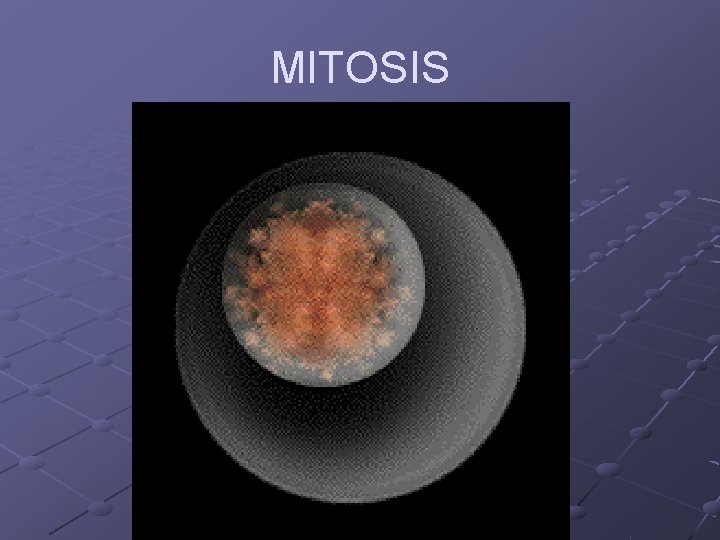 MITOSIS